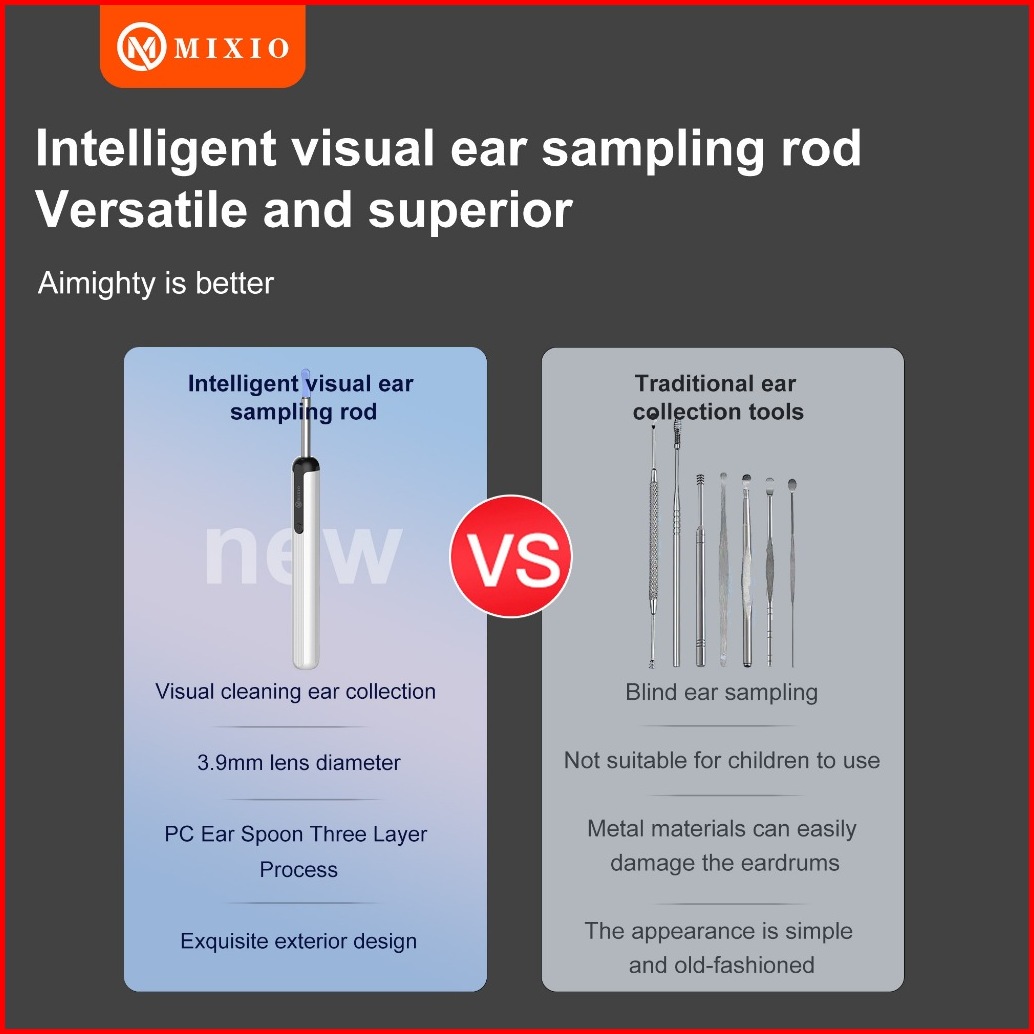 MIXIO

Intelligent visual ear sampling rod
Versatile and superior

Aimighty is better

Intelligent visual ear sampling rod

new

Visual cleaning ear collection

3.9mm lens diameter

PC Ear Spoon Three Layer Process

Exquisite exterior design

VS

Traditional ear collection tools

Blind ear sampling

Not suitable for children to use

Metal materials can easily damage the eardrums

The appearance is simple and old-fashioned